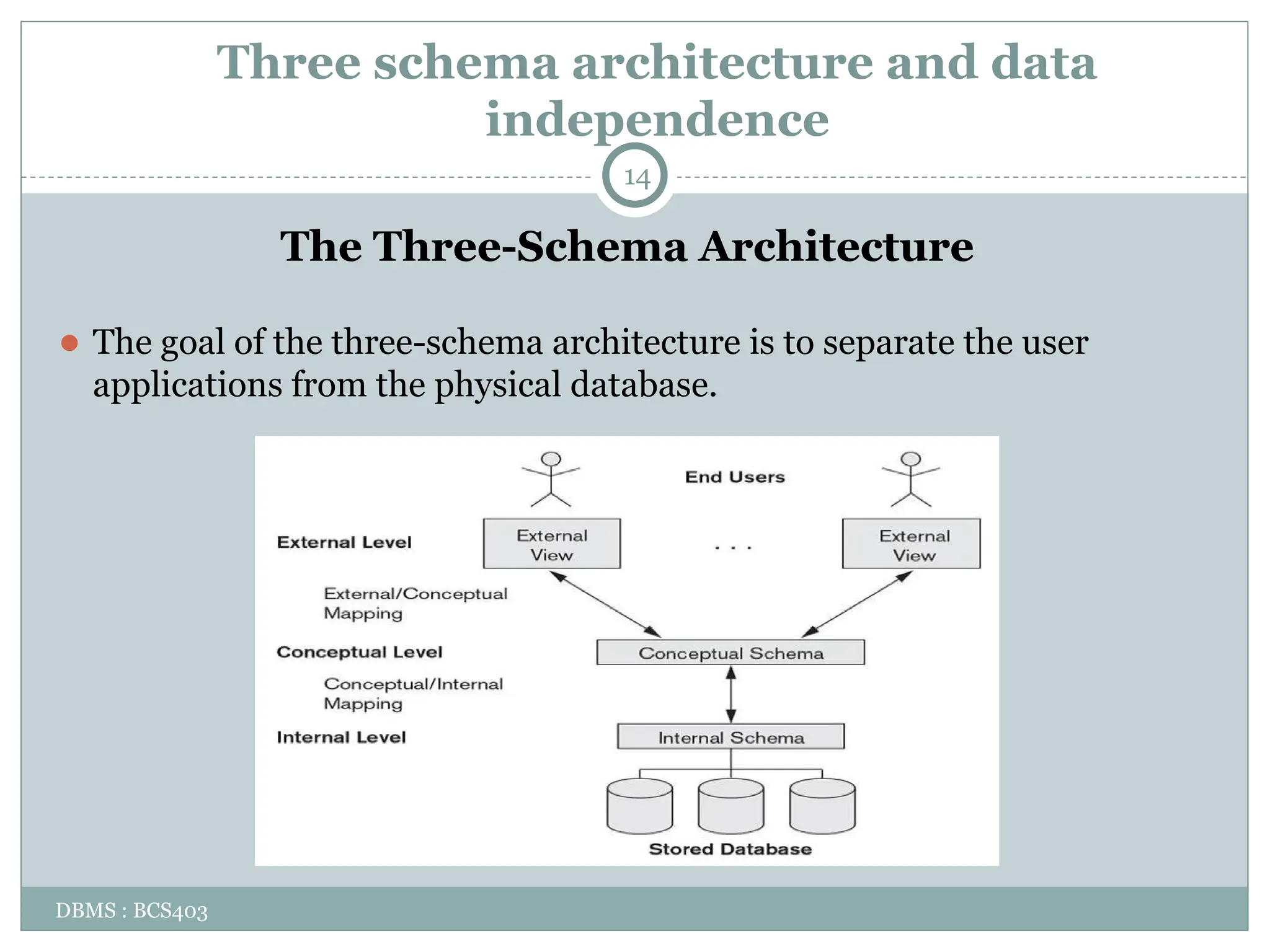 Three schema architecture and data independence

14

The Three-Schema Architecture

The goal of the three-schema architecture is to separate the user applications from the physical database.

End Users

External Level

External View

. . .

External View

External/Conceptual Mapping

Conceptual Level

Conceptual Schema

Conceptual/Internal Mapping

Internal Level

Internal Schema

Stored Database

DBMS : BCS403